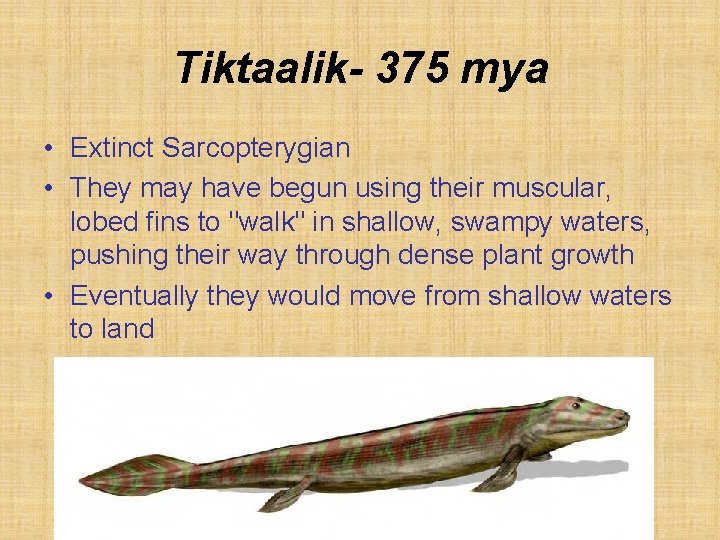 Tiktaalik- 375 mya

• Extinct Sarcopterygian
• They may have begun using their muscular, lobed fins to "walk" in shallow, swampy waters, pushing their way through dense plant growth
• Eventually they would move from shallow waters to land